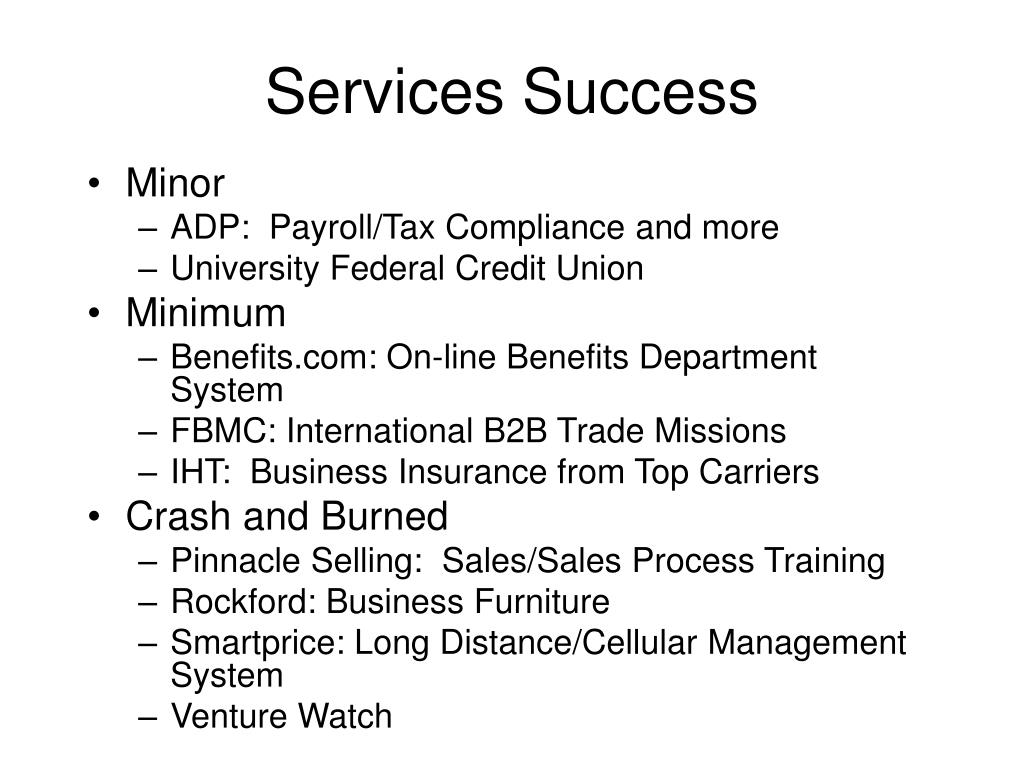 Services Success

• Minor
– ADP: Payroll/Tax Compliance and more
– University Federal Credit Union
• Minimum
– Benefits.com: On-line Benefits Department System
– FBMC: International B2B Trade Missions
– IHT: Business Insurance from Top Carriers
• Crash and Burned
– Pinnacle Selling: Sales/Sales Process Training
– Rockford: Business Furniture
– Smartprice: Long Distance/Cellular Management System
– Venture Watch